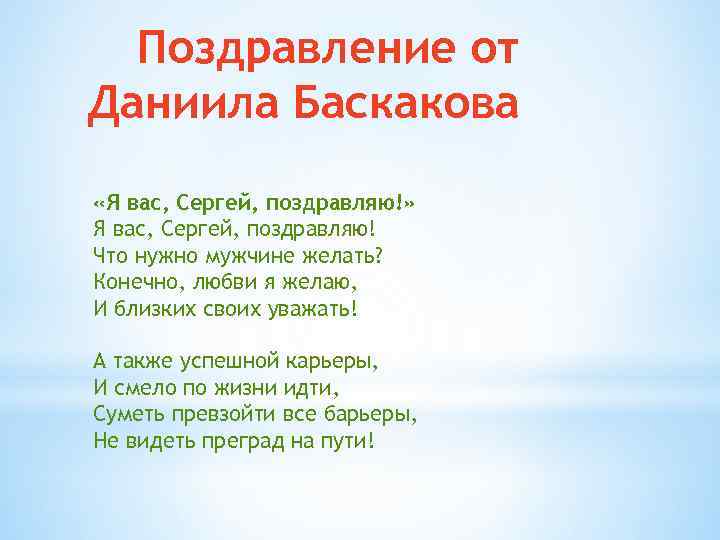 Поздравление от Даниила Баскакова

«Я вас, Сергей, поздравляю!»
Я вас, Сергей, поздравляю!
Что нужно мужчине желать?
Конечно, любви я желаю,
И близких своих уважать!

А также успешной карьеры,
И смело по жизни идти,
Суметь превзойти все барьеры,
Не видеть преград на пути!